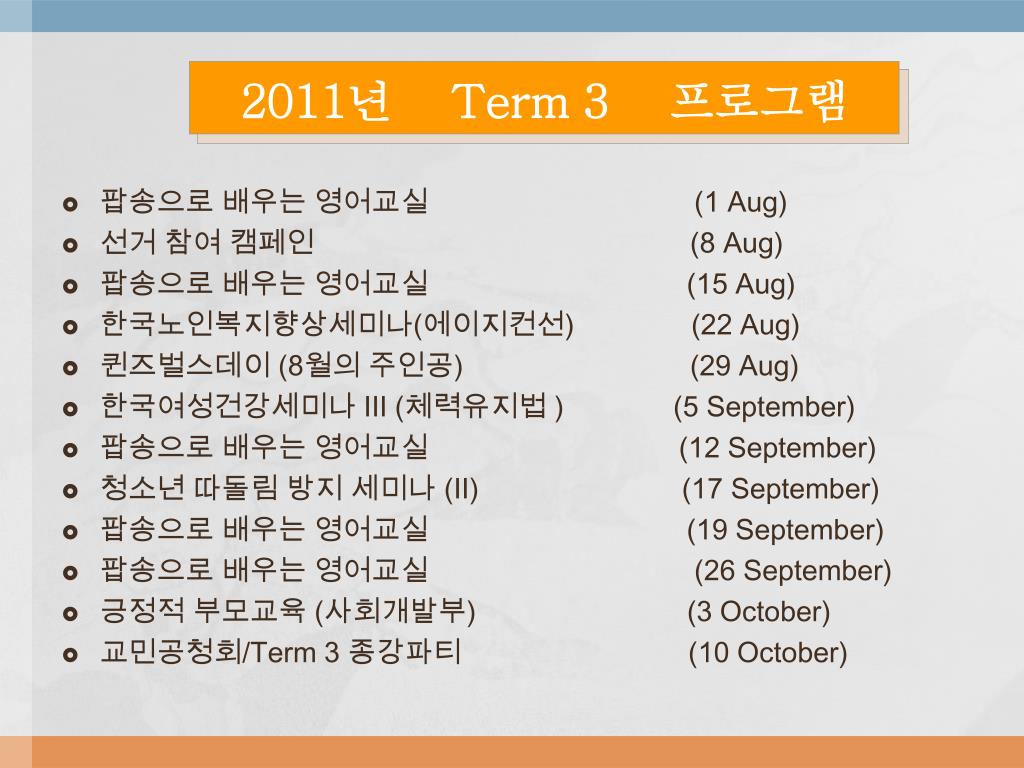 2011년 Term 3 프로그램

- 팝송으로 배우는 영어교실 (1 Aug)
- 선거 참여 캠페인 (8 Aug)
- 팝송으로 배우는 영어교실 (15 Aug)
- 한국노인복지향상세미나(에이지컨선) (22 Aug)
- 퀸즈벌스데이 (8월의 주인공) (29 Aug)
- 한국여성건강세미나 III (체력유지법 ) (5 September)
- 팝송으로 배우는 영어교실 (12 September)
- 청소년 따돌림 방지 세미나 (II) (17 September)
- 팝송으로 배우는 영어교실 (19 September)
- 팝송으로 배우는 영어교실 (26 September)
- 긍정적 부모교육 (사회개발부) (3 October)
- 교민공청회/Term 3 종강파티 (10 October)